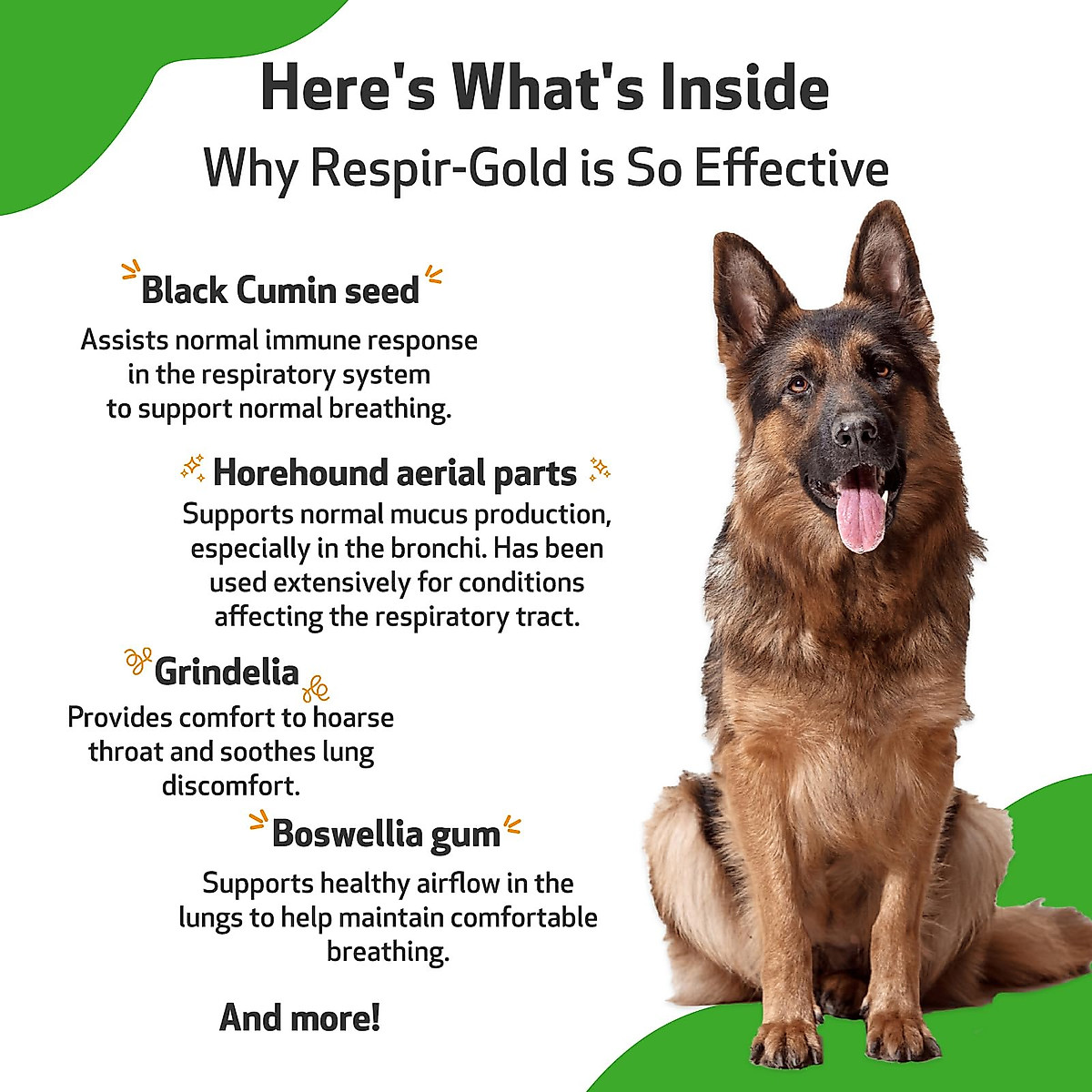 Here's What's Inside
Why Respir-Gold is So Effective

Black Cumin seed
Assists normal immune response in the respiratory system to support normal breathing.

Horehound aerial parts
Supports normal mucus production, especially in the bronchi. Has been used extensively for conditions affecting the respiratory tract.

Grindelia
Provides comfort to hoarse throat and soothes lung discomfort.

Boswellia gum
Supports healthy airflow in the lungs to help maintain comfortable breathing.

And more!